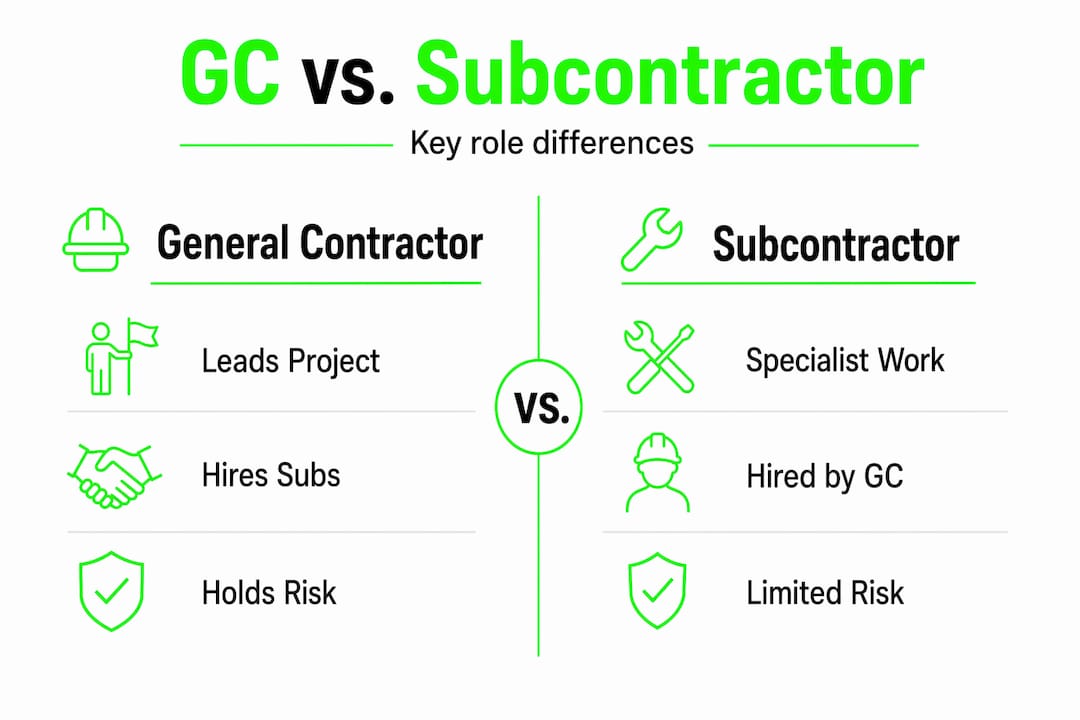 GC vs. Subcontractor

Key role differences

General Contractor

Leads Project

Hires Subs

Holds Risk

VS.

Subcontractor

Specialist Work

Hired by GC

Limited Risk